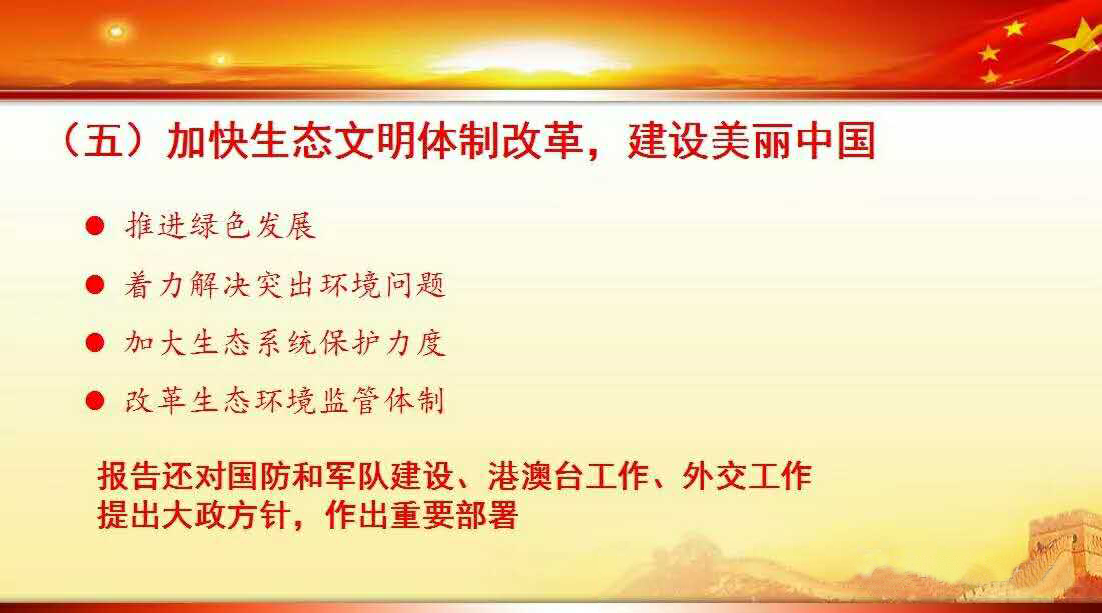 （五）加快生态文明体制改革，建设美丽中国

● 推进绿色发展
● 着力解决突出环境问题
● 加大生态系统保护力度
● 改革生态环境监管体制

报告还对国防和军队建设、港澳台工作、外交工作提出大政方针，作出重要部署